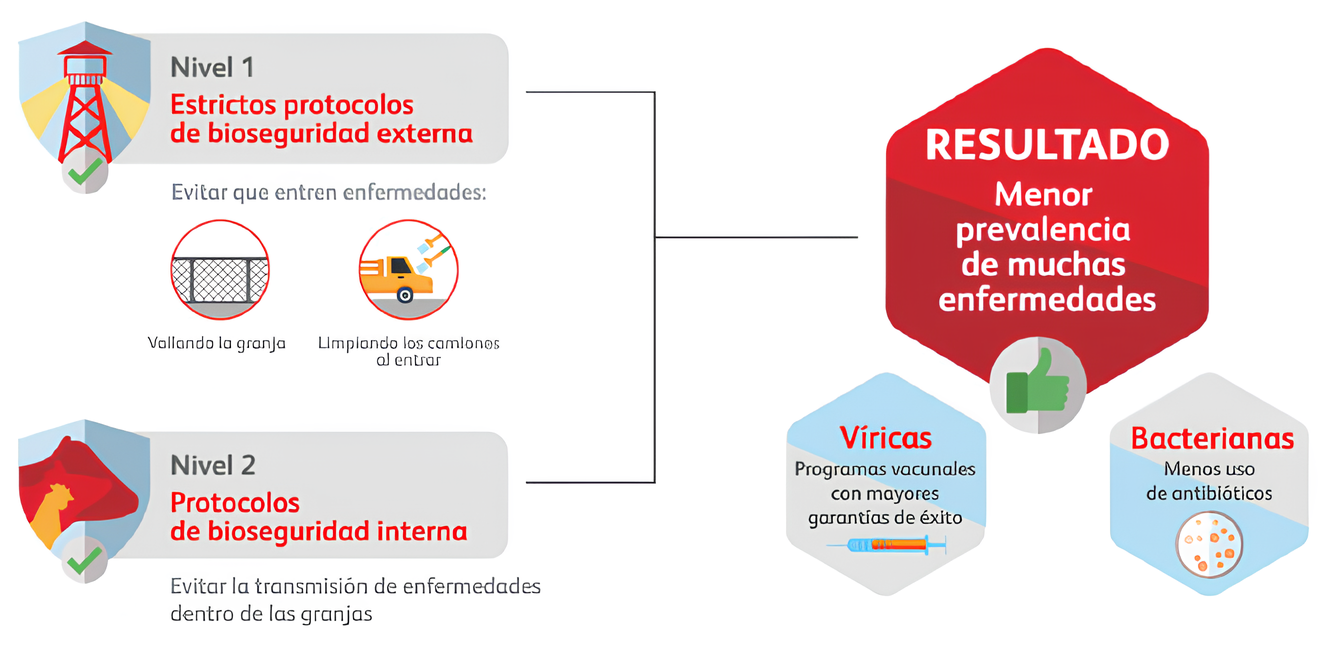 Nivel 1
Estrictos protocolos de bioseguridad externa

Evitar que entren enfermedades:

Vallando la granja

Limpiando los camiones al entrar

Nivel 2
Protocolos de bioseguridad interna

Evitar la transmisión de enfermedades dentro de las granjas

RESULTADO
Menor prevalencia de muchas enfermedades

Víricas
Programas vacunales con mayores garantías de éxito

Bacterianas
Menos uso de antibióticos